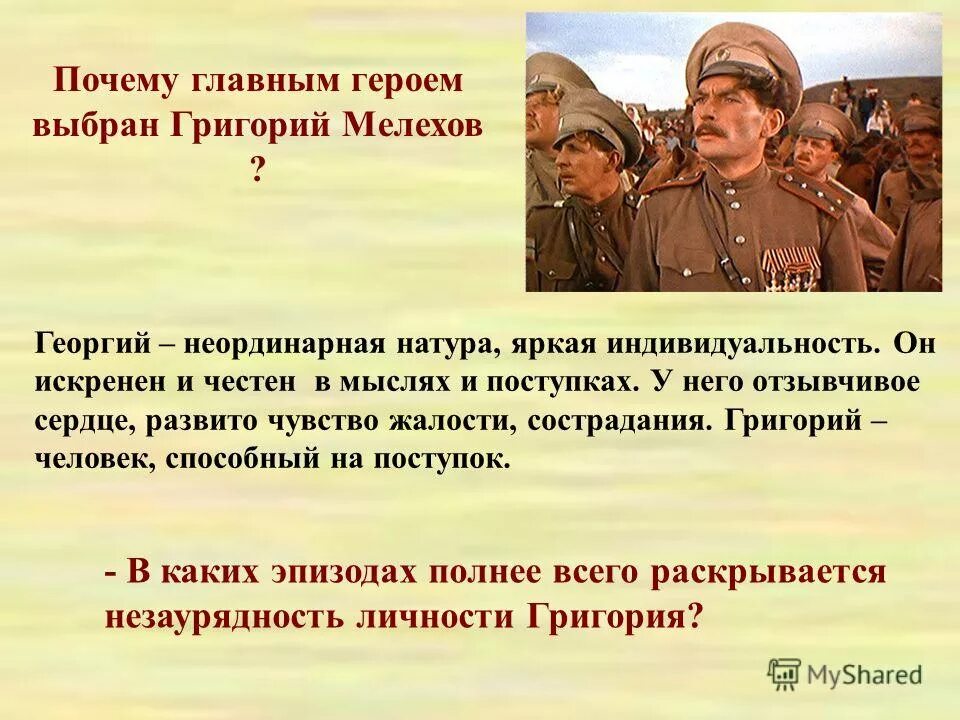 Почему главным героем выбран Григорий Мелехов ?

Георгий – неординарная натура, яркая индивидуальность. Он искренен и честен в мыслях и поступках. У него отзывчивое сердце, развито чувство жалости, сострадания. Григорий – человек, способный на поступок.

- В каких эпизодах полнее всего раскрывается незаурядность личности Григория?

MyShared